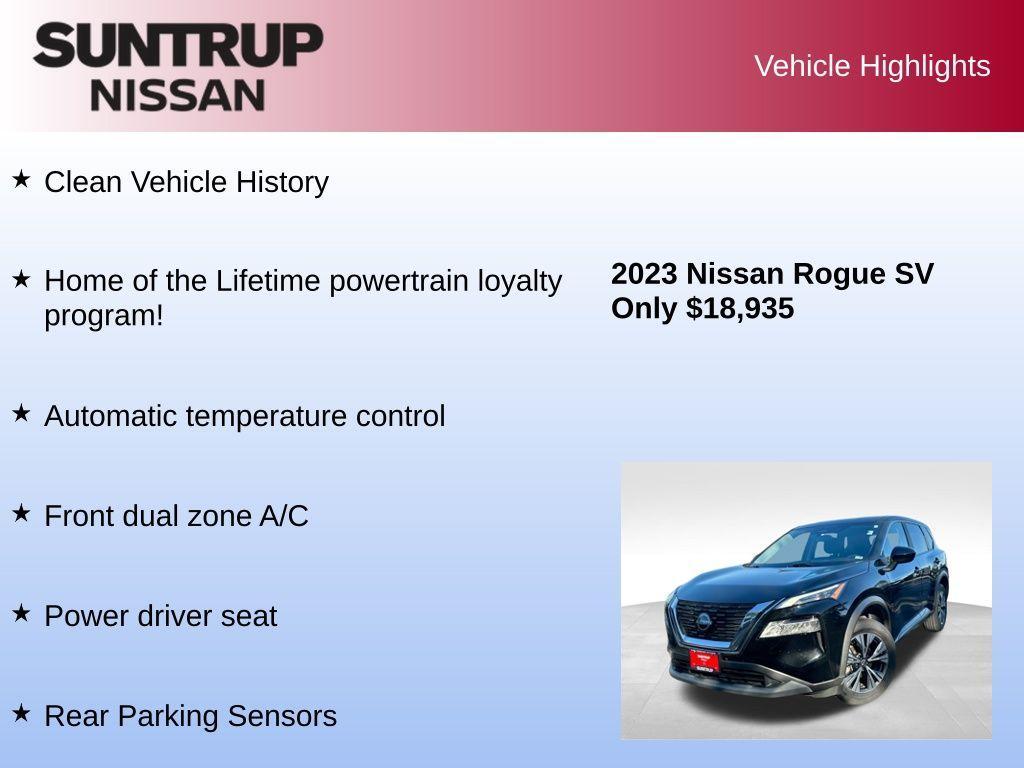 SUNTRUP
NISSAN

Vehicle Highlights

★ Clean Vehicle History

★ Home of the Lifetime powertrain loyalty program!

★ Automatic temperature control

★ Front dual zone A/C

★ Power driver seat

★ Rear Parking Sensors

2023 Nissan Rogue SV
Only $18,935